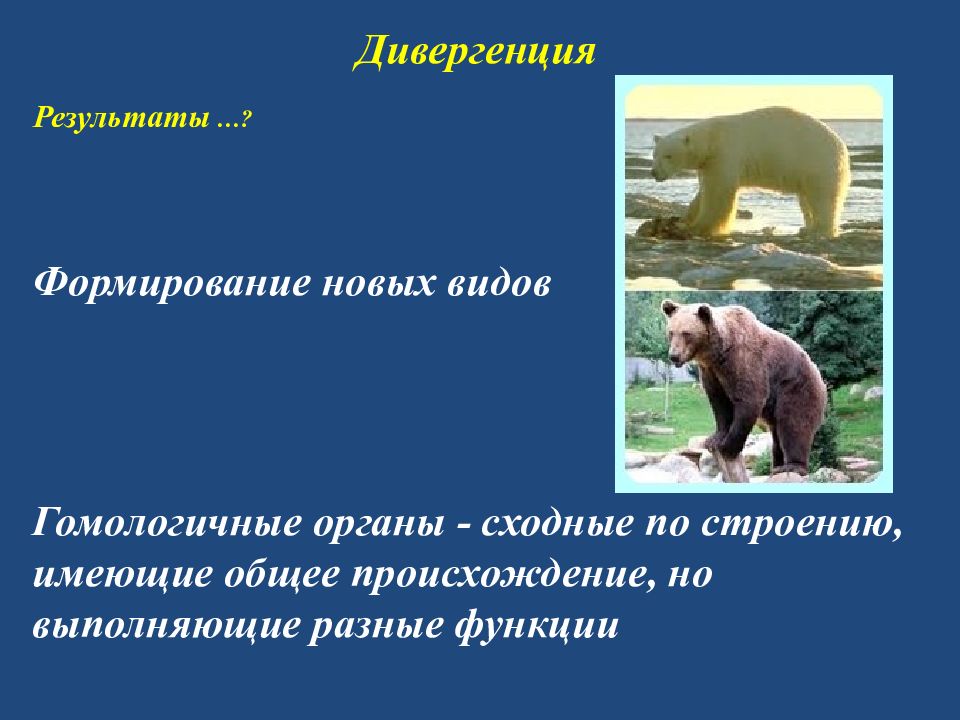 Дивергенция

Результаты …?

Формирование новых видов

Гомологичные органы - сходные по строению, имеющие общее происхождение, но выполняющие разные функции